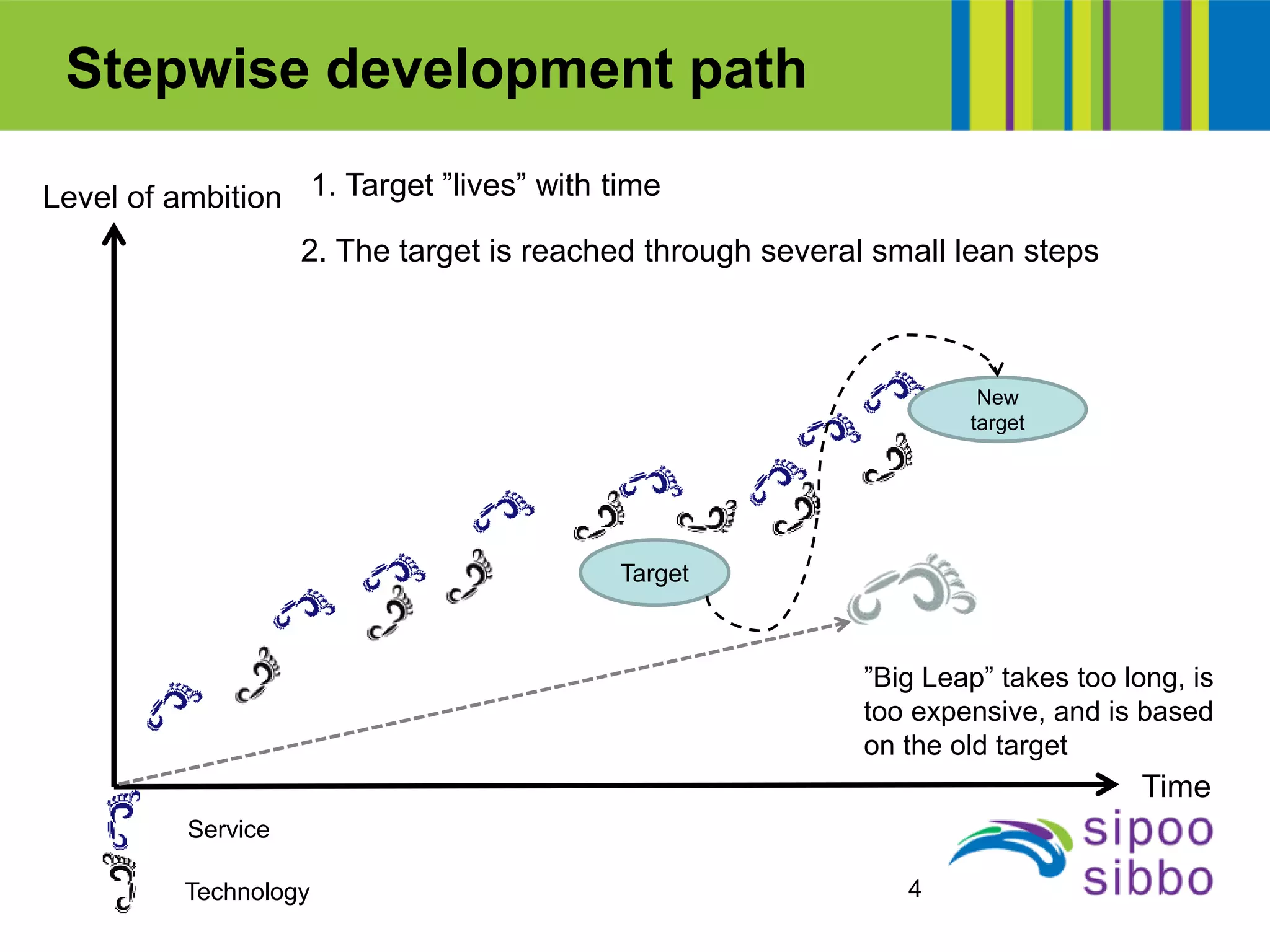 Stepwise development path

Level of ambition

1. Target ”lives” with time

2. The target is reached through several small lean steps

New target

Target

”Big Leap” takes too long, is too expensive, and is based on the old target

Time

Service

Technology

4

sipoo
sibbo